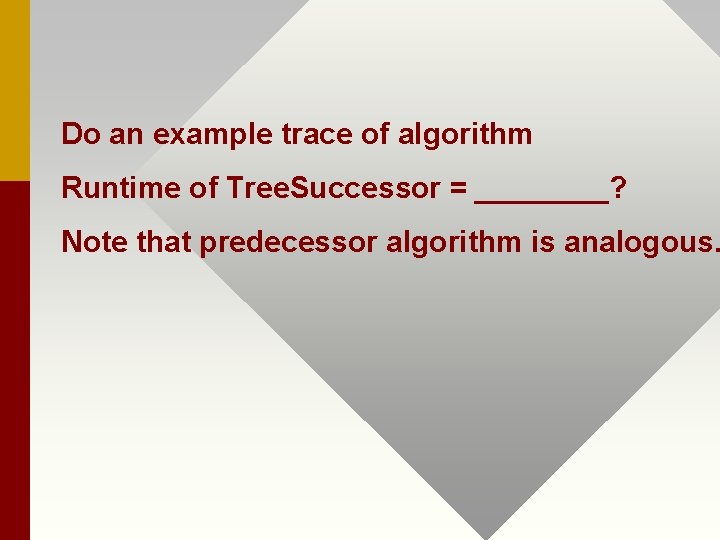 Do an example trace of algorithm

Runtime of TreeSuccessor = ________?

Note that predecessor algorithm is analogous.